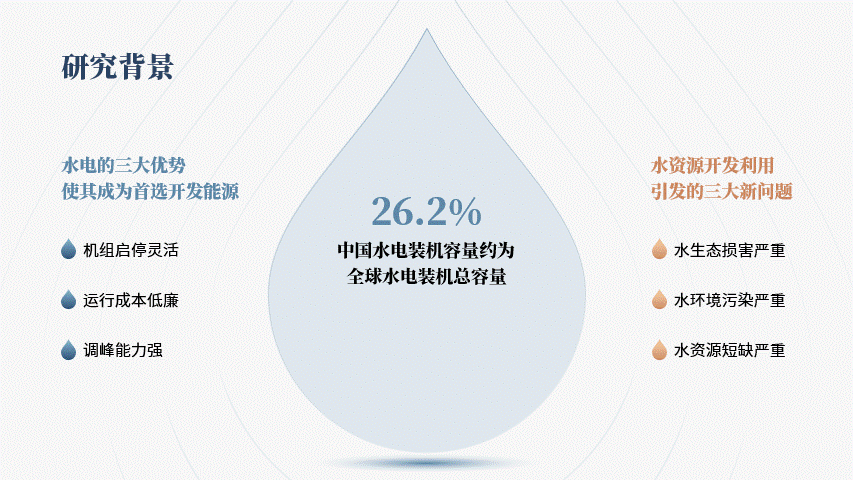 研究背景

水电的三大优势
使其成为首选开发能源

机组启停灵活

运行成本低廉

调峰能力强

26.2%

中国水电装机容量约为
全球水电装机总容量

水资源开发利用
引发的三大新问题

水生态损害严重

水环境污染严重

水资源短缺严重